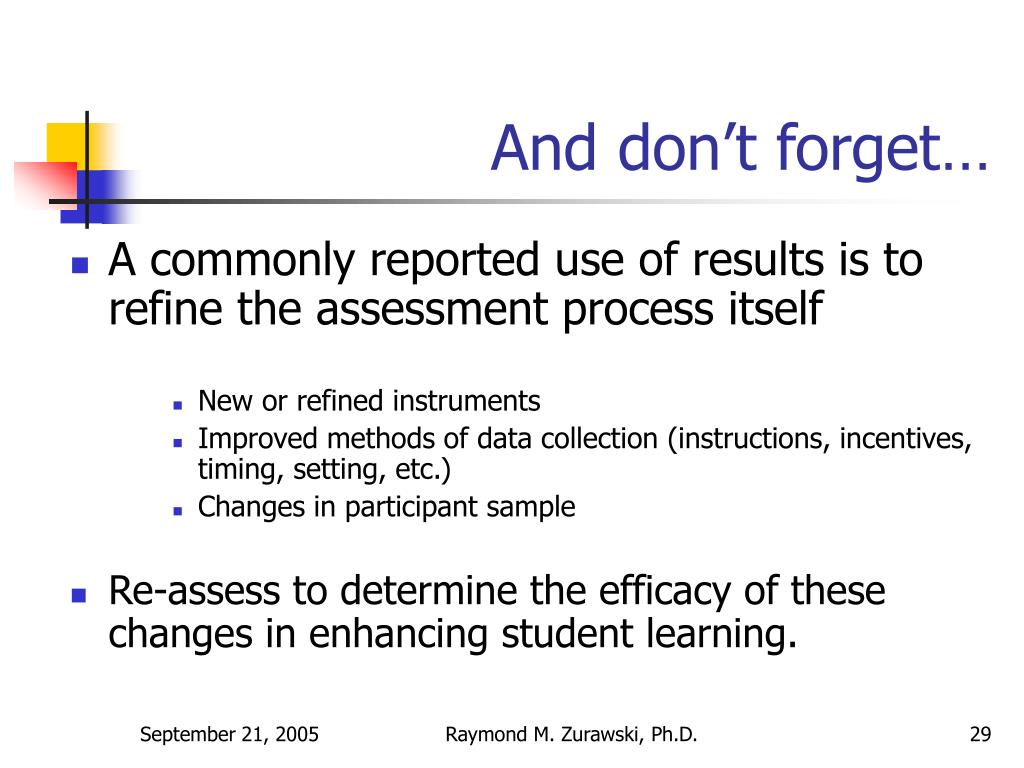 And don’t forget…

- A commonly reported use of results is to refine the assessment process itself
  - New or refined instruments
  - Improved methods of data collection (instructions, incentives, timing, setting, etc.)
  - Changes in participant sample
- Re-assess to determine the efficacy of these changes in enhancing student learning.

September 21, 2005 Raymond M. Zurawski, Ph.D. 29